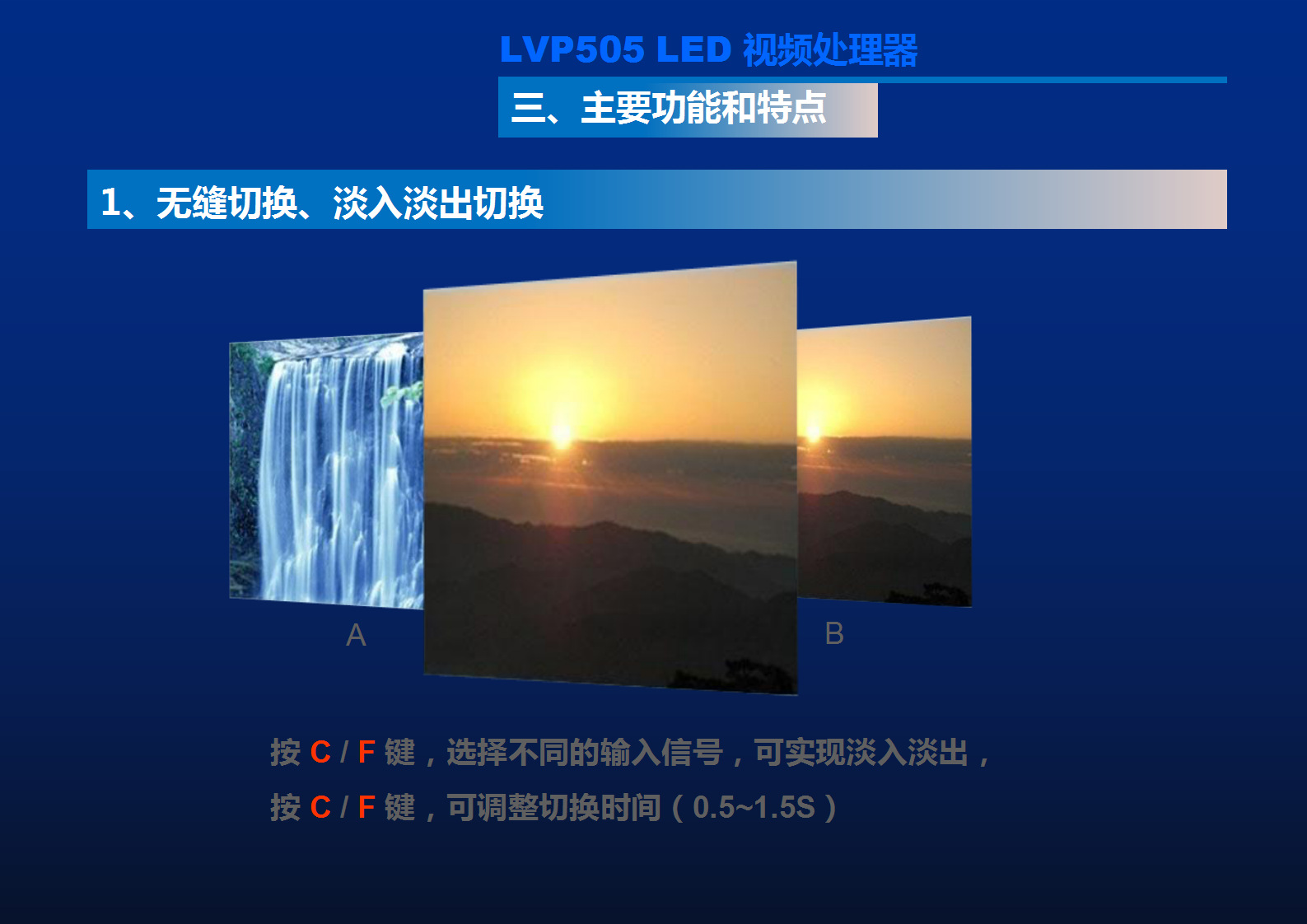 LVP505 LED 视频处理器

三、主要功能和特点

1、无缝切换、淡入淡出切换

A

B

按 C / F 键，选择不同的输入信号，可实现淡入淡出，

按 C / F 键，可调整切换时间（0.5~1.5S）